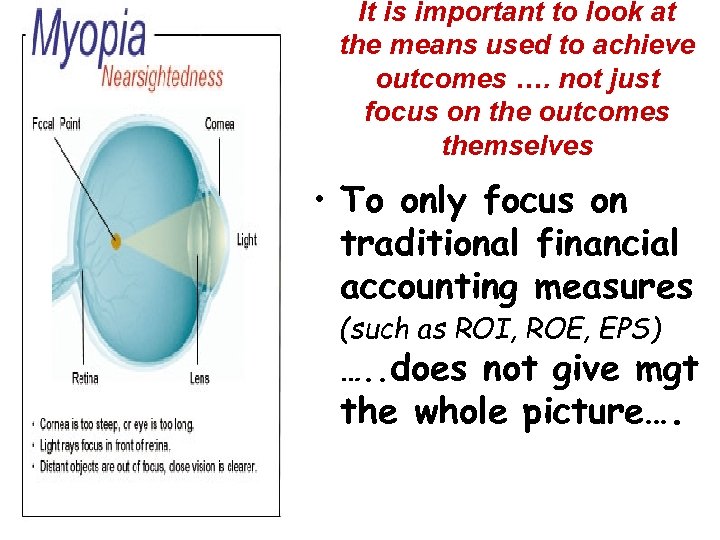 Myopia
Nearsightedness

Focal Point
Cornea
Light
Retina
Lens

• Cornea is too steep, or eye is too long.
• Light rays focus in front of retina.
• Distant objects are out of focus, close vision is clearer.

It is important to look at the means used to achieve outcomes …. not just focus on the outcomes themselves

• To only focus on traditional financial accounting measures (such as ROI, ROE, EPS) …..does not give mgt the whole picture….